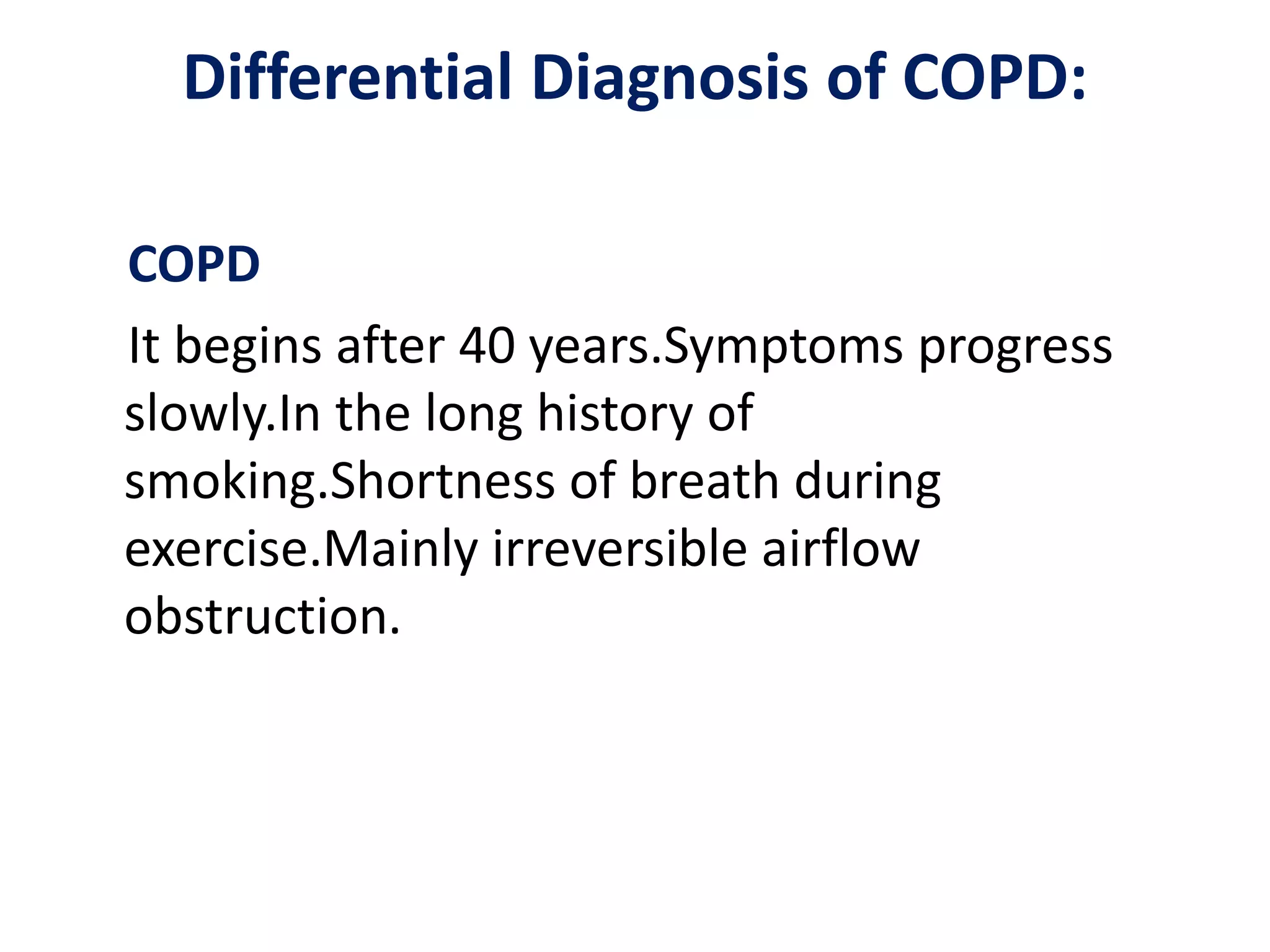 Differential Diagnosis of COPD:

COPD

It begins after 40 years.Symptoms progress slowly.In the long history of smoking.Shortness of breath during exercise.Mainly irreversible airflow obstruction.